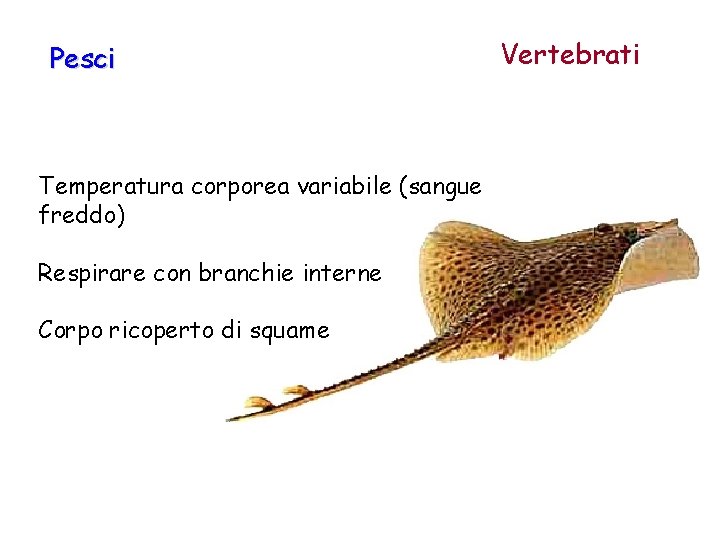 Pesci

Vertebrati

Temperatura corporea variabile (sangue freddo)

Respirare con branchie interne

Corpo ricoperto di squame